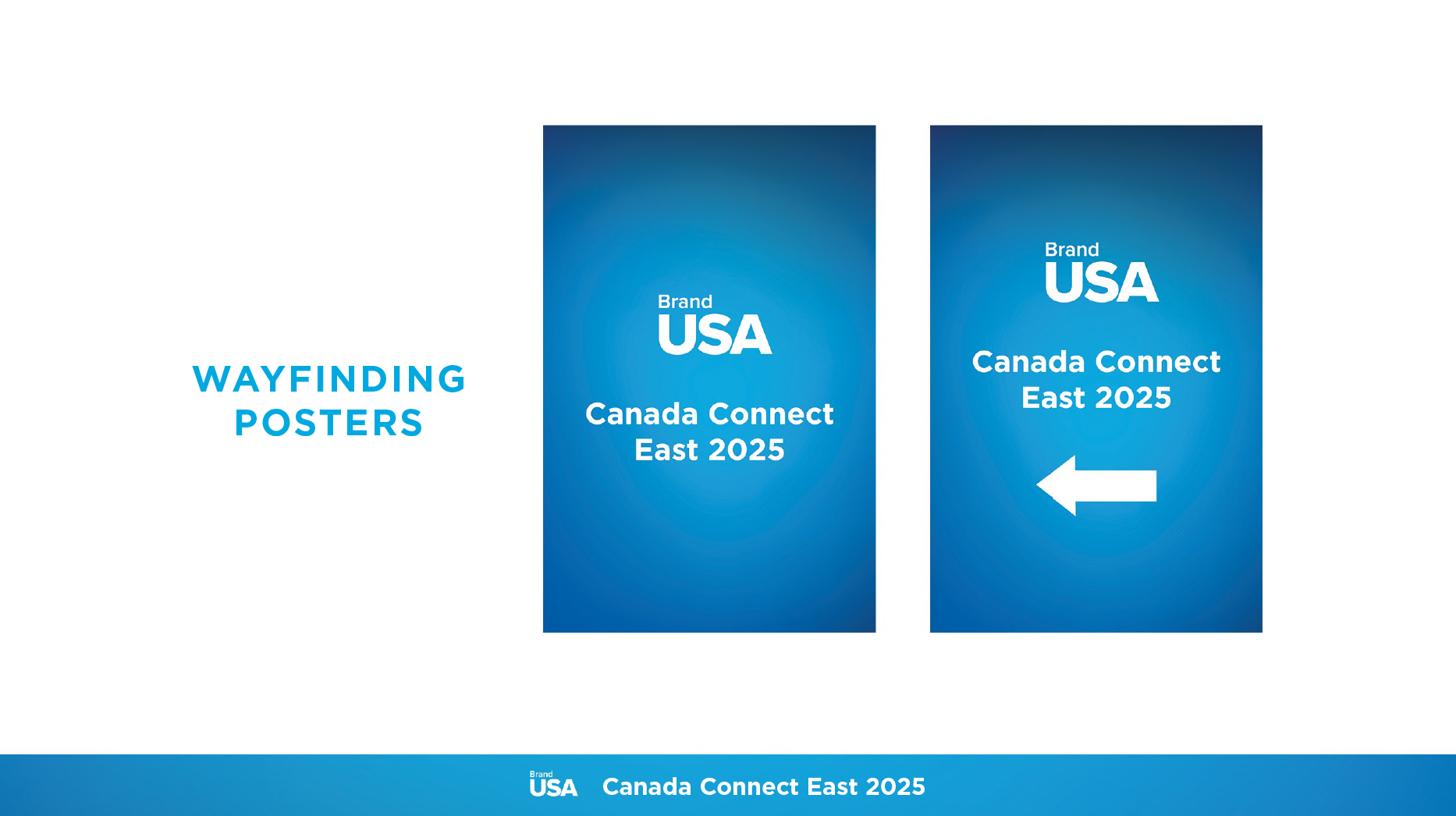 WAYFINDING POSTERS

Brand USA

Canada Connect East 2025

Brand USA

Canada Connect East 2025

Brand USA Canada Connect East 2025